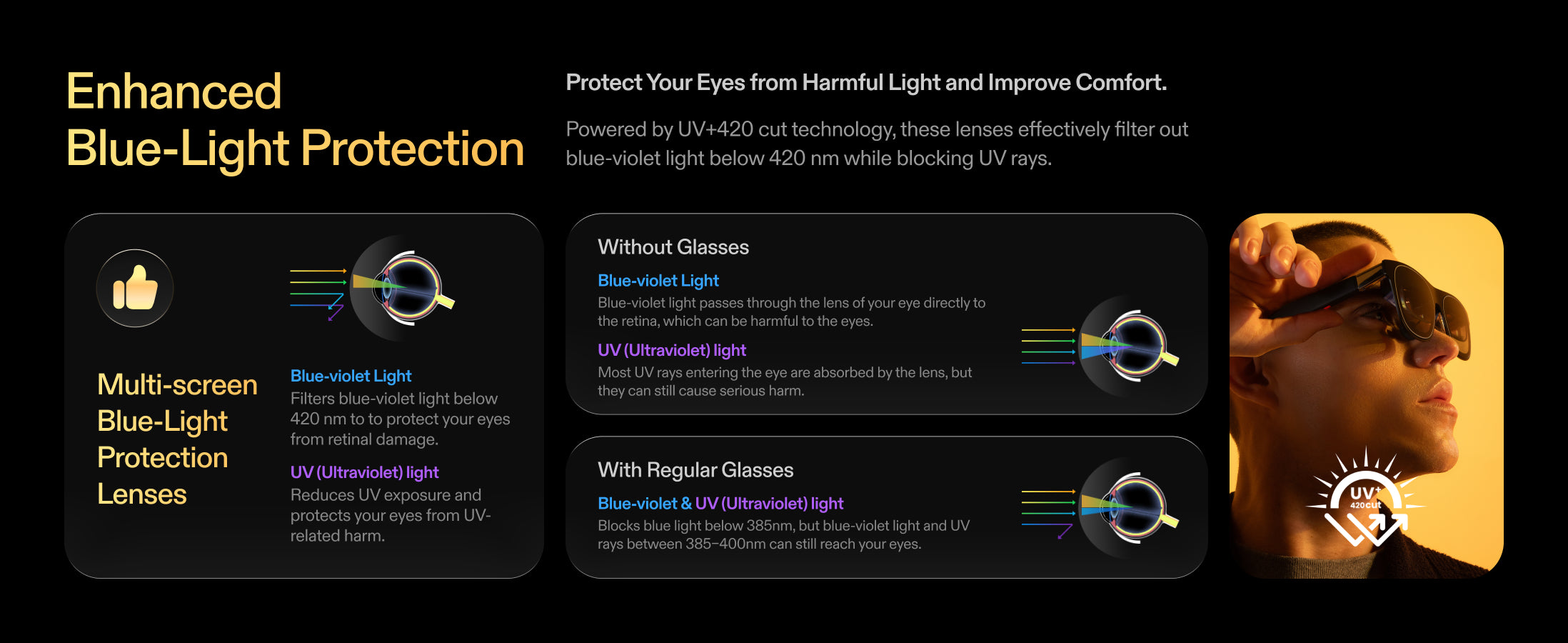 Enhanced Blue-Light Protection

Protect Your Eyes from Harmful Light and Improve Comfort.

Powered by UV+420 cut technology, these lenses effectively filter out blue-violet light below 420 nm while blocking UV rays.

Multi-screen Blue-Light Protection Lenses

Blue-violet Light
Filters blue-violet light below 420 nm to to protect your eyes from retinal damage.

UV (Ultraviolet) light
Reduces UV exposure and protects your eyes from UV-related harm.

Without Glasses

Blue-violet Light
Blue-violet light passes through the lens of your eye directly to the retina, which can be harmful to the eyes.

UV (Ultraviolet) light
Most UV rays entering the eye are absorbed by the lens, but they can still cause serious harm.

With Regular Glasses

Blue-violet & UV (Ultraviolet) light
Blocks blue light below 385nm, but blue-violet light and UV rays between 385–400nm can still reach your eyes.

UV+
420cut